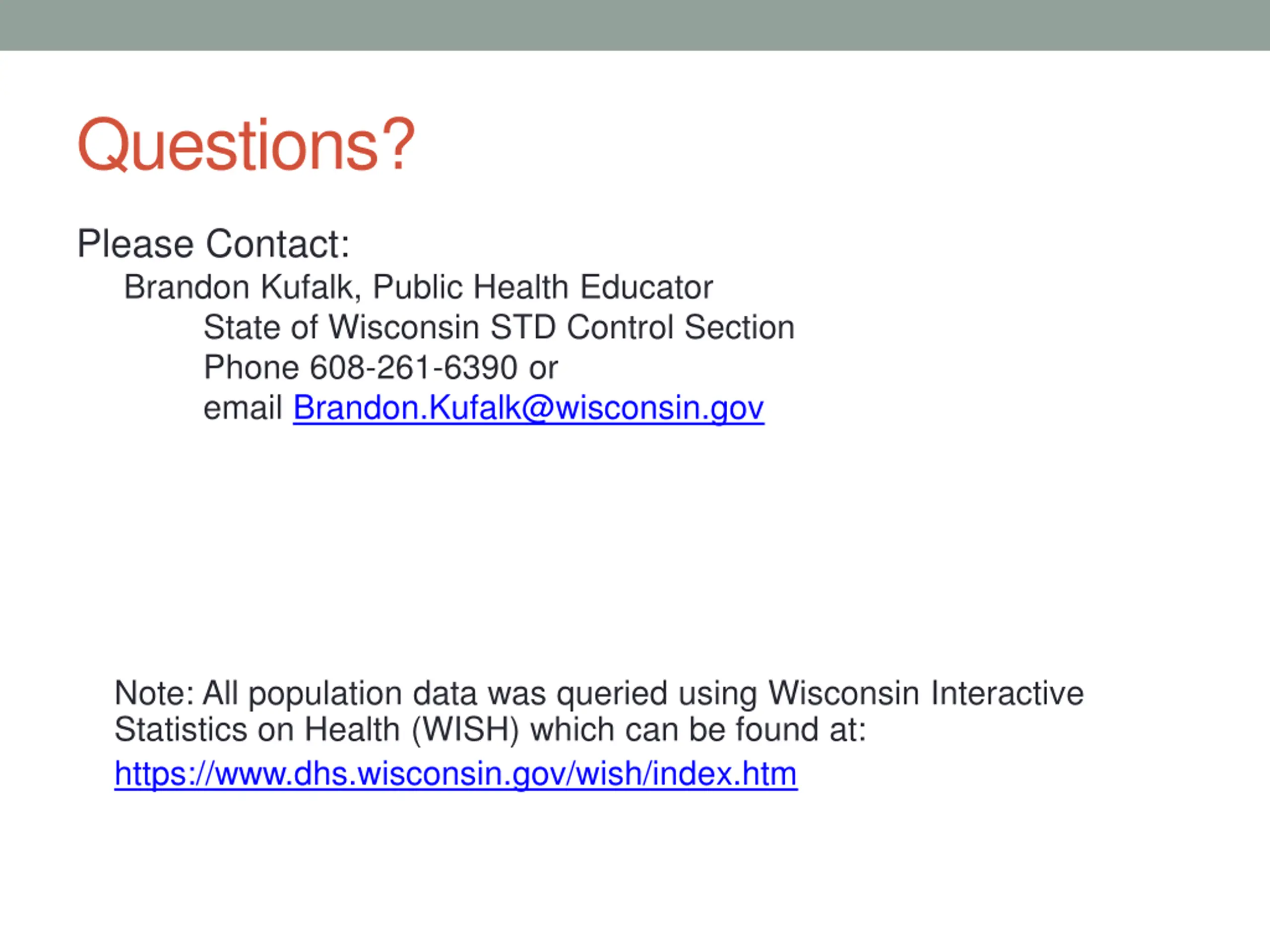 Questions?

Please Contact:
Brandon Kufalk, Public Health Educator
State of Wisconsin STD Control Section
Phone 608-261-6390 or
email Brandon.Kufalk@wisconsin.gov

Note: All population data was queried using Wisconsin Interactive Statistics on Health (WISH) which can be found at:
https://www.dhs.wisconsin.gov/wish/index.htm